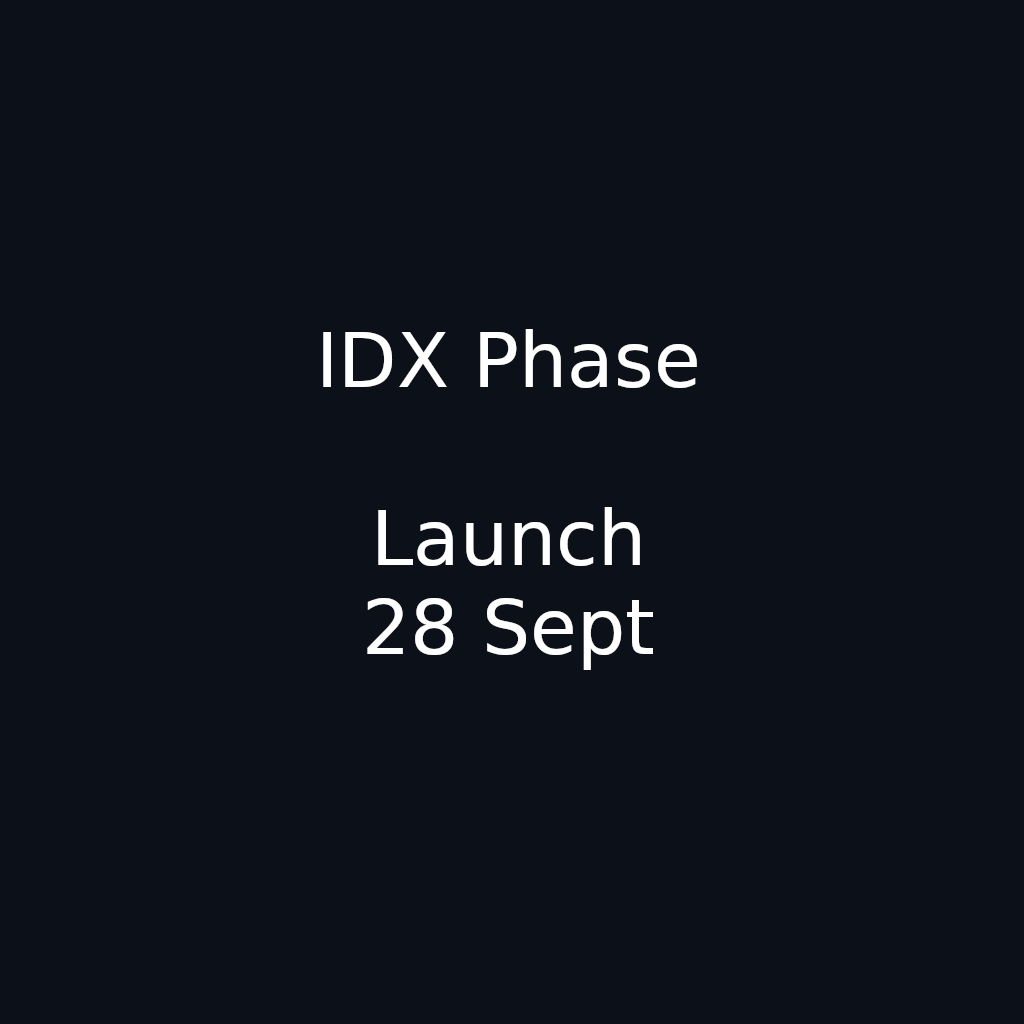 IDX Phase

Launch
28 Sept